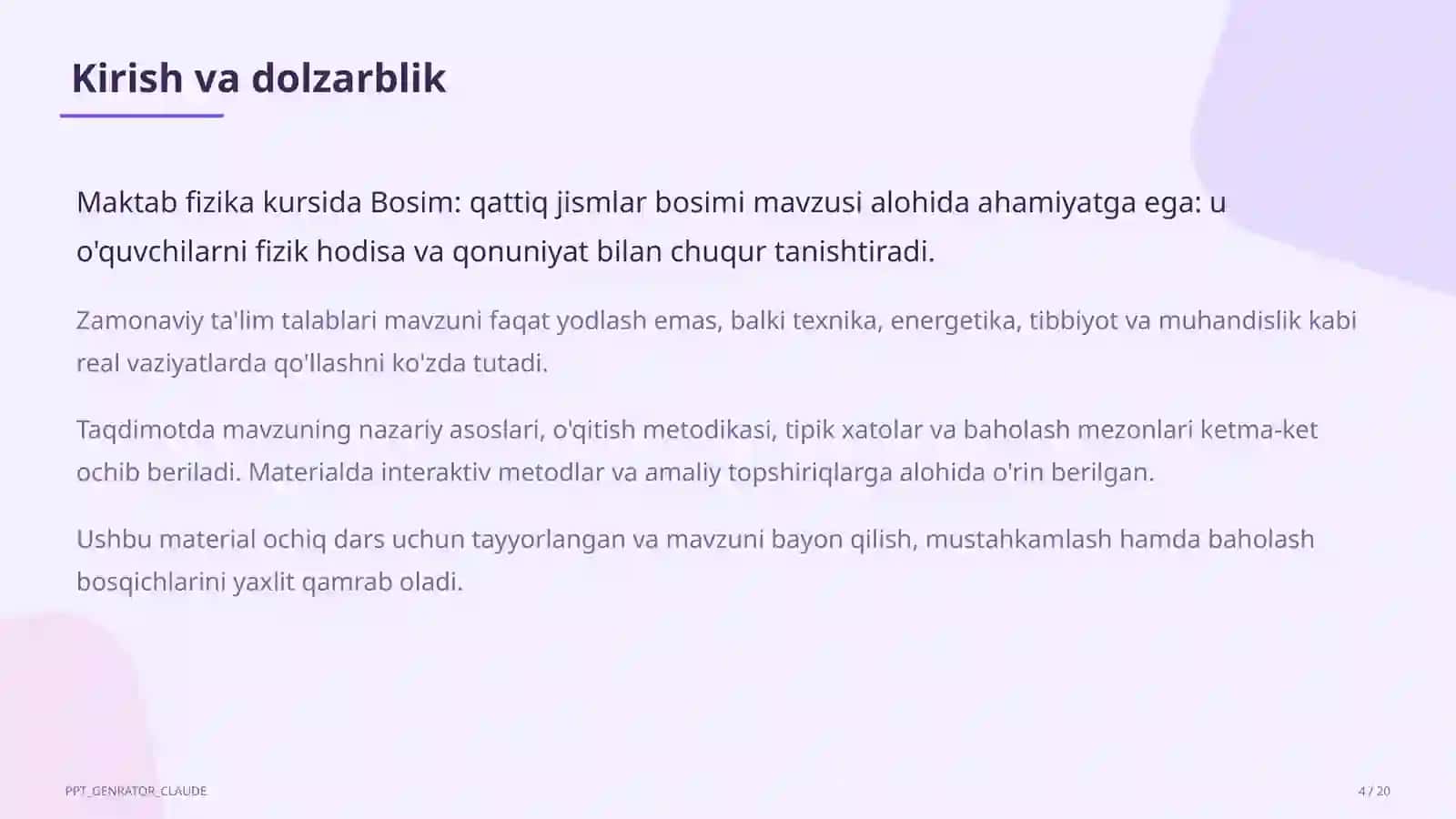 Kirish va dolzarblik

Maktab fizika kursida Bosim: qattiq jismlar bosimi mavzusi alohida ahamiyatga ega: u o'quvchilarni fizik hodisa va qonuniyat bilan chuqur tanishtiradi.

Zamonaviy ta'lim talablari mavzuni faqat yodlash emas, balki texnika, energetika, tibbiyot va muhandislik kabi real vaziyatlarda qo'llashni ko'zda tutadi.

Taqdimotda mavzuning nazariy asoslari, o'qitish metodikasi, tipik xatolar va baholash mezonlari ketma-ket ochib beriladi. Materialda interaktiv metodlar va amaliy topshiriqlarga alohida o'rin berilgan.

Ushbu material ochiq dars uchun tayyorlangan va mavzuni bayon qilish, mustahkamlash hamda baholash bosqichlarini yaxlit qamrab oladi.

PPT_GENRATOR_CLAUDE

4 / 20